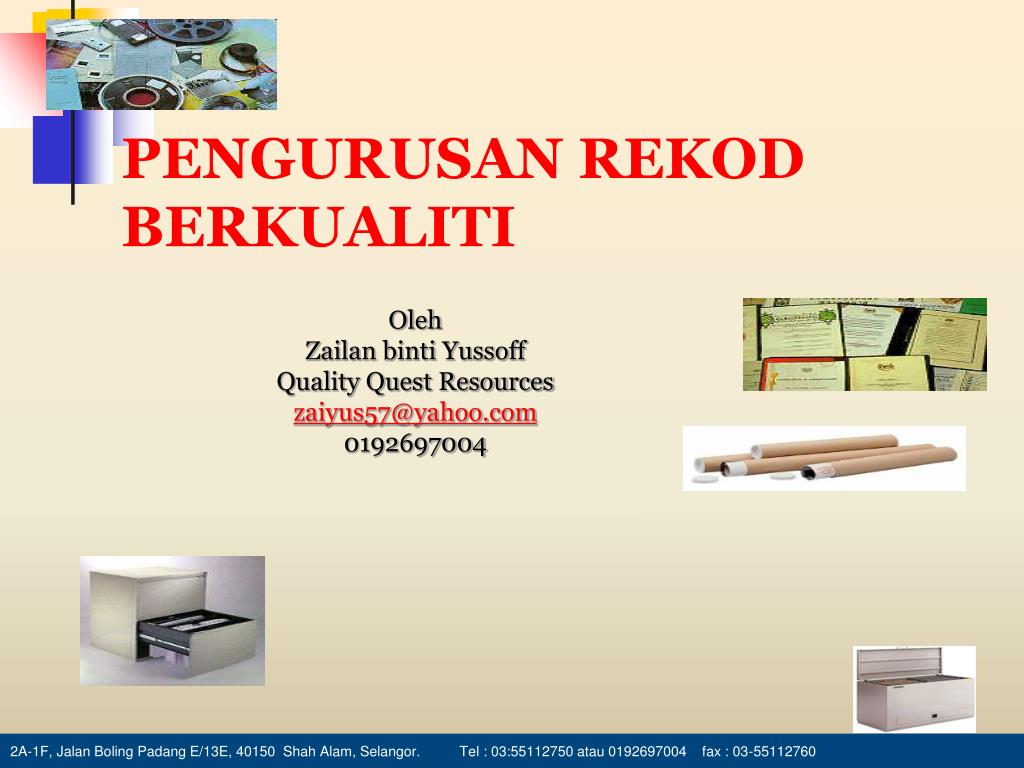 PENGURUSAN REKOD BERKUALITI

Oleh
Zailan binti Yussoff
Quality Quest Resources
zaiyus57@yahoo.com
0192697004

2A-1F, Jalan Boling Padang E/13E, 40150 Shah Alam, Selangor. Tel : 03:55112750 atau 0192697004 fax : 03-55112760